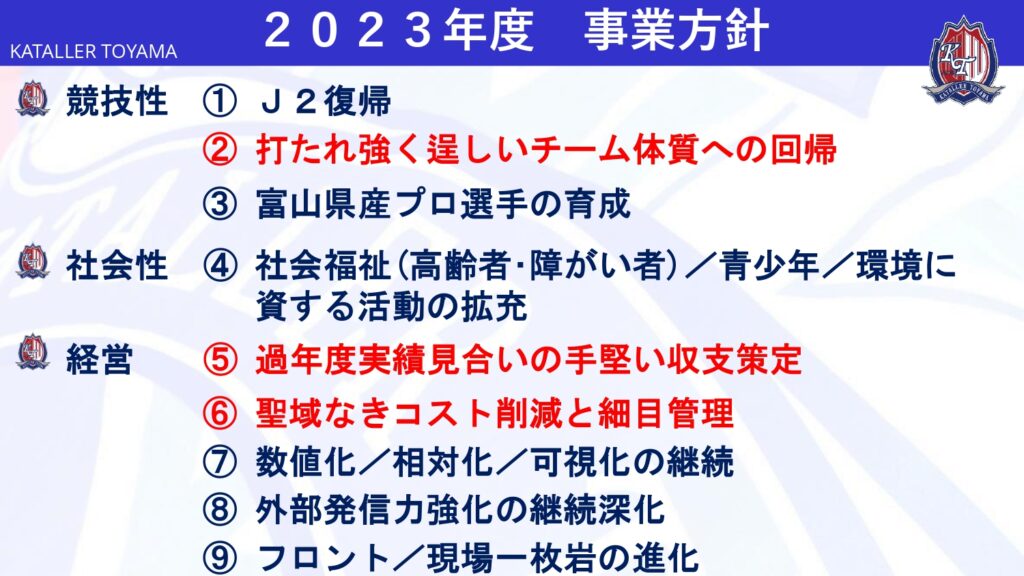 KATALLER TOYAMA

２０２３年度　事業方針

KATALLER TOYAMA

競技性　① Ｊ２復帰
② 打たれ強く逞しいチーム体質への回帰
③ 富山県産プロ選手の育成

社会性　④ 社会福祉（高齢者･障がい者）／青少年／環境に資する活動の拡充

経営　⑤ 過年度実績見合いの手堅い収支策定
⑥ 聖域なきコスト削減と細目管理
⑦ 数値化／相対化／可視化の継続
⑧ 外部発信力強化の継続深化
⑨ フロント／現場一枚岩の進化